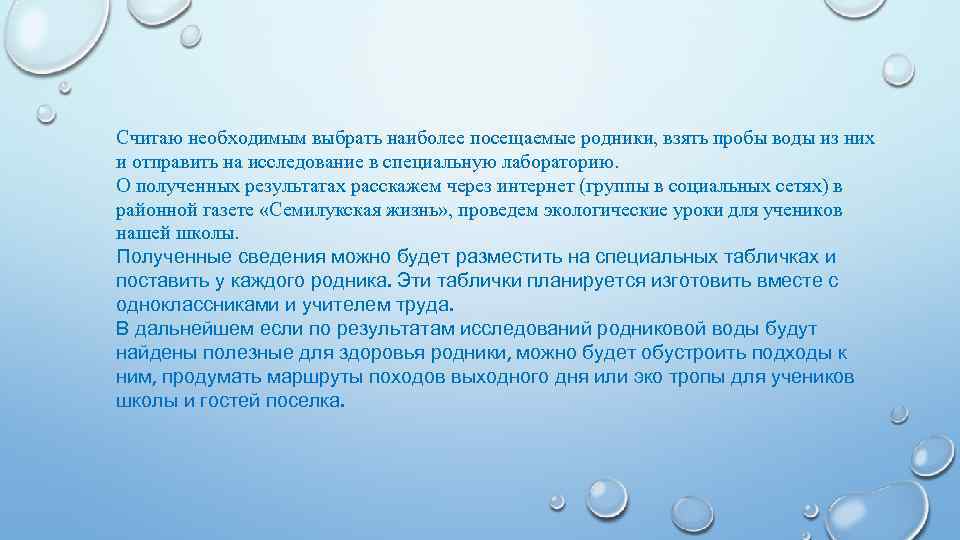 Считаю необходимым выбрать наиболее посещаемые родники, взять пробы воды из них и отправить на исследование в специальную лабораторию.
О полученных результатах расскажем через интернет (группы в социальных сетях) в районной газете «Семилукская жизнь», проведем экологические уроки для учеников нашей школы.
Полученные сведения можно будет разместить на специальных табличках и поставить у каждого родника. Эти таблички планируется изготовить вместе с одноклассниками и учителем труда.
В дальнейшем если по результатам исследований родниковой воды будут найдены полезные для здоровья родники, можно будет обустроить подходы к ним, продумать маршруты походов выходного дня или эко тропы для учеников школы и гостей поселка.